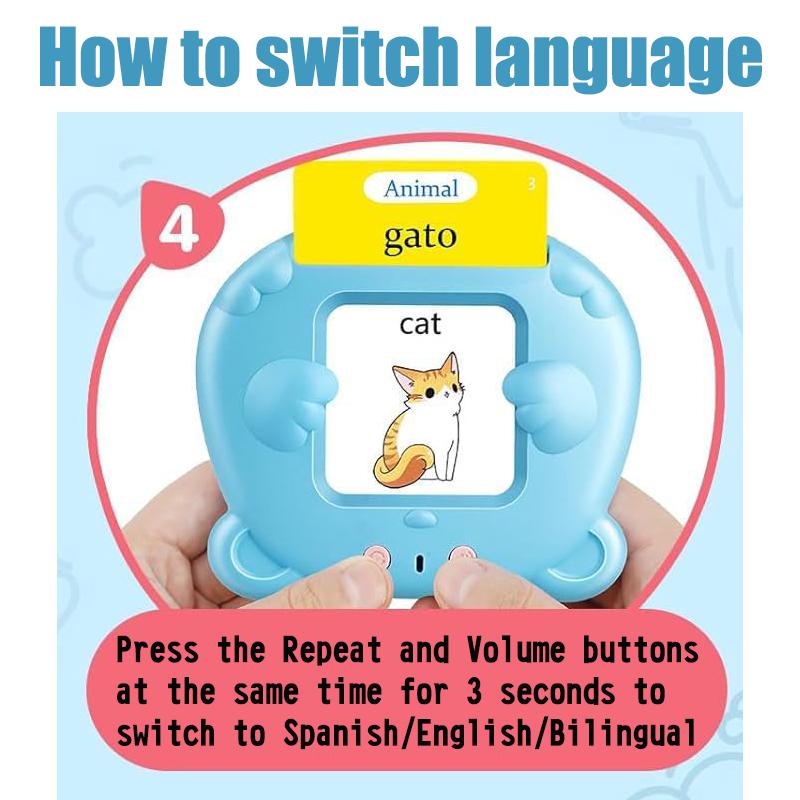 How to switch language

4

Animal

3

gato

cat

Press the Repeat and Volume buttons at the same time for 3 seconds to switch to Spanish/English/Bilingual